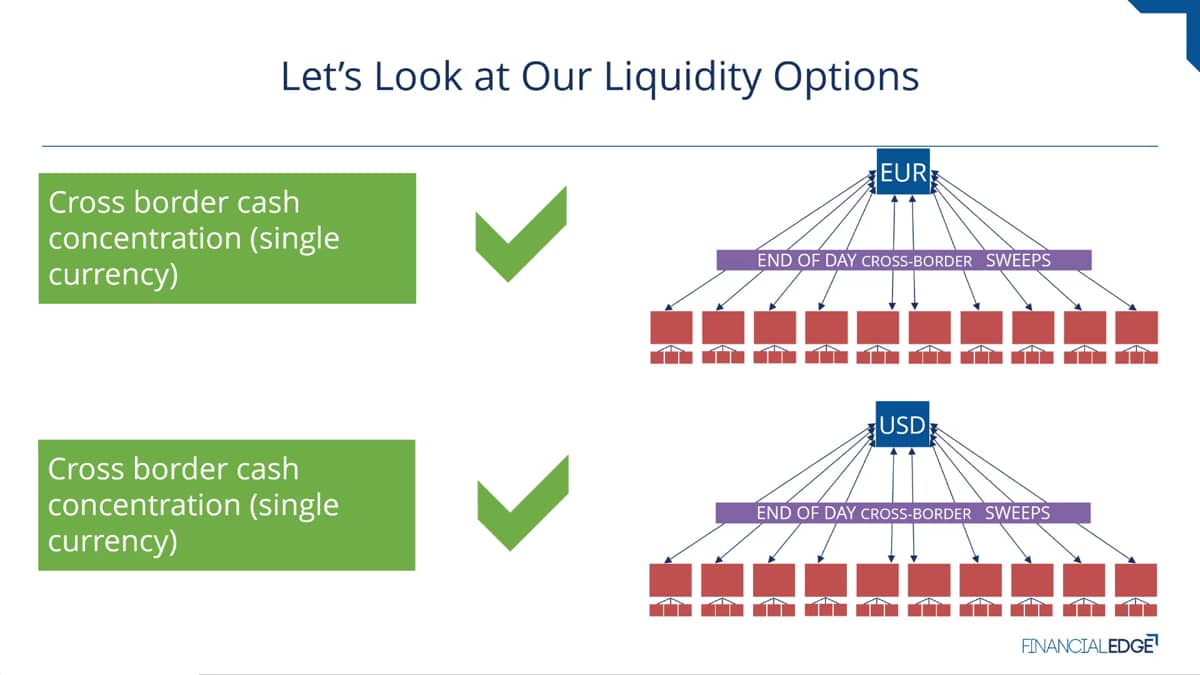 Let's Look at Our Liquidity Options

Cross border cash concentration (single currency)

EUR

END OF DAY CROSS-BORDER SWEEPS

Cross border cash concentration (single currency)

USD

END OF DAY CROSS-BORDER SWEEPS

FINANCIALEDGE